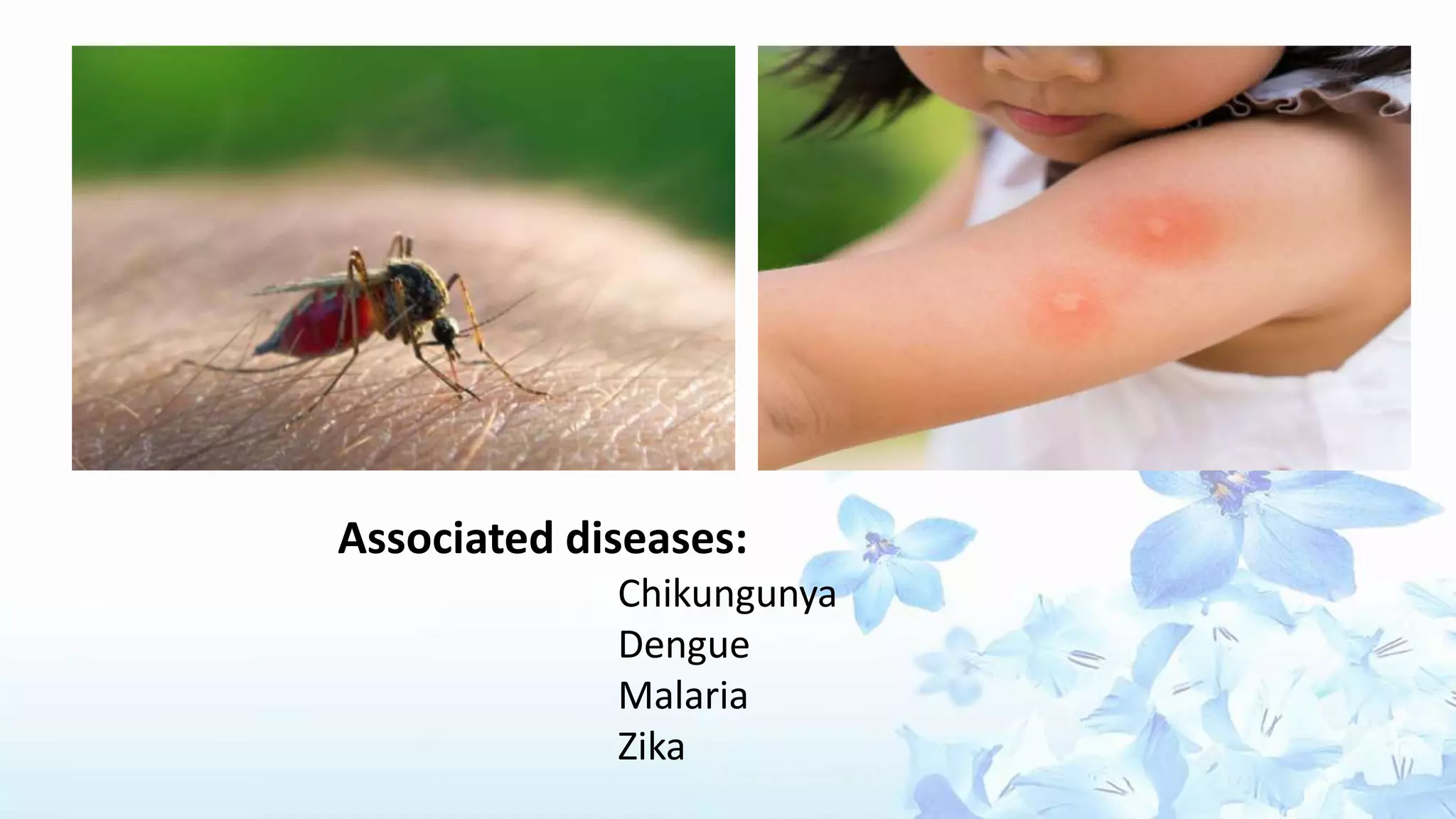 Associated diseases:

Chikungunya
Dengue
Malaria
Zika